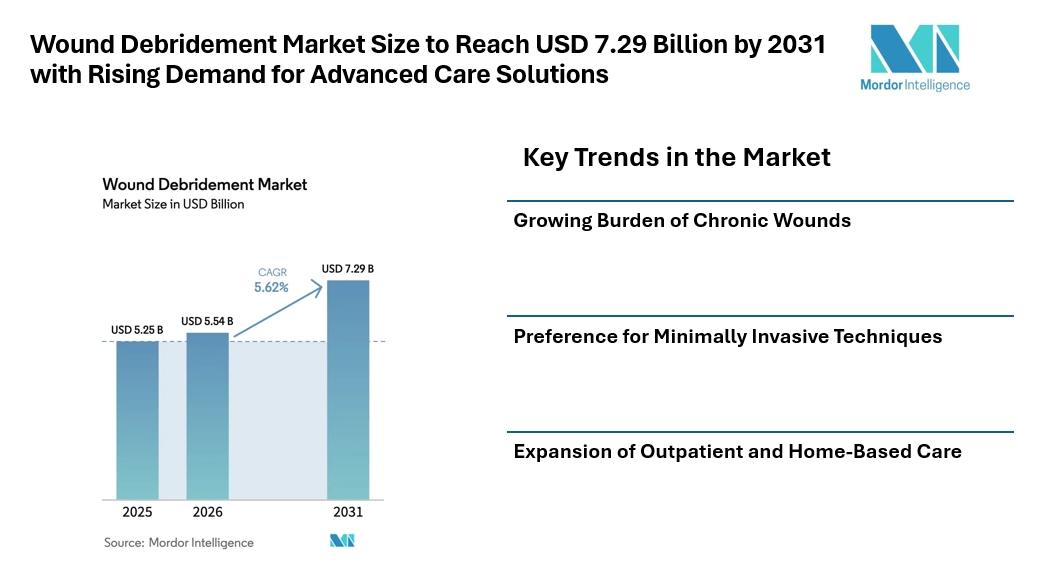 Wound Debridement Market Size to Reach USD 7.29 Billion by 2031 with Rising Demand for Advanced Care Solutions

Mordor Intelligence

Wound Debridement Market
Market Size in USD Billion

CAGR
5.62%

USD 5.25 B
USD 5.54 B
USD 7.29 B

2025
2026
2031

Source: Mordor Intelligence

Key Trends in the Market

Growing Burden of Chronic Wounds

Preference for Minimally Invasive Techniques

Expansion of Outpatient and Home-Based Care